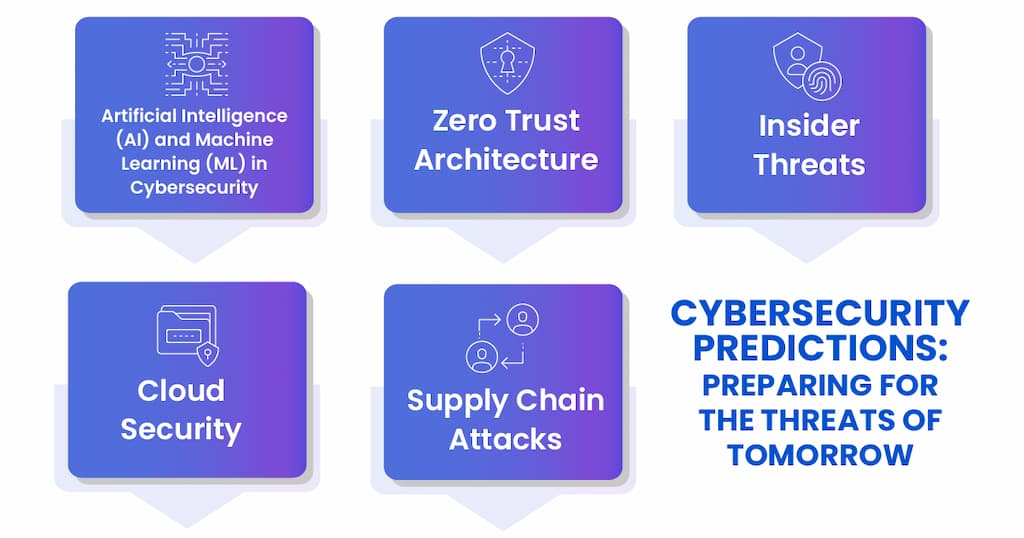 Artificial Intelligence (AI) and Machine Learning (ML) in Cybersecurity

Zero Trust Architecture

Insider Threats

Cloud Security

Supply Chain Attacks

CYBERSECURITY PREDICTIONS: PREPARING FOR THE THREATS OF TOMORROW